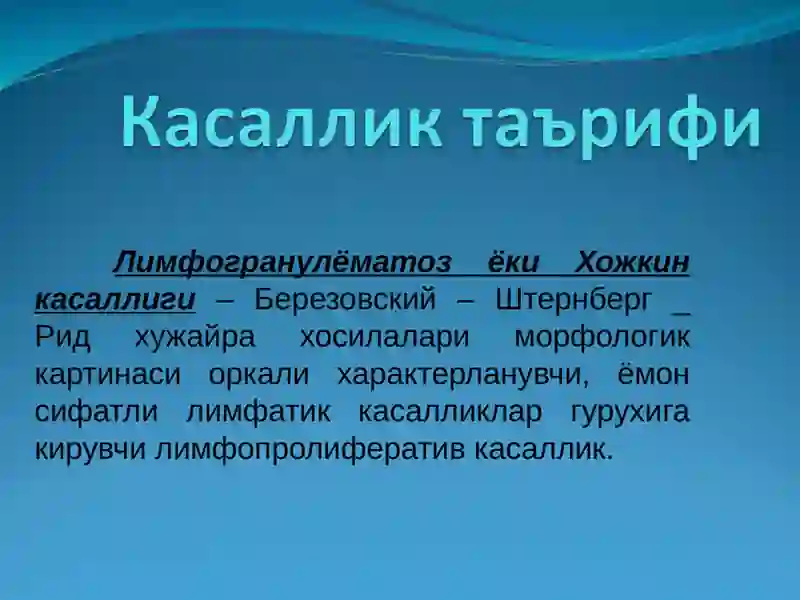 Касаллик таърифи

Лимфогранулёматоз ёки Хожкин касаллиги – Березовский – Штернберг _ Рид хужайра хосилалари морфологик картинаси оркали характерланувчи, ёмон сифатли лимфатик касалликлар гурухига кирувчи лимфопролифератив касаллик.